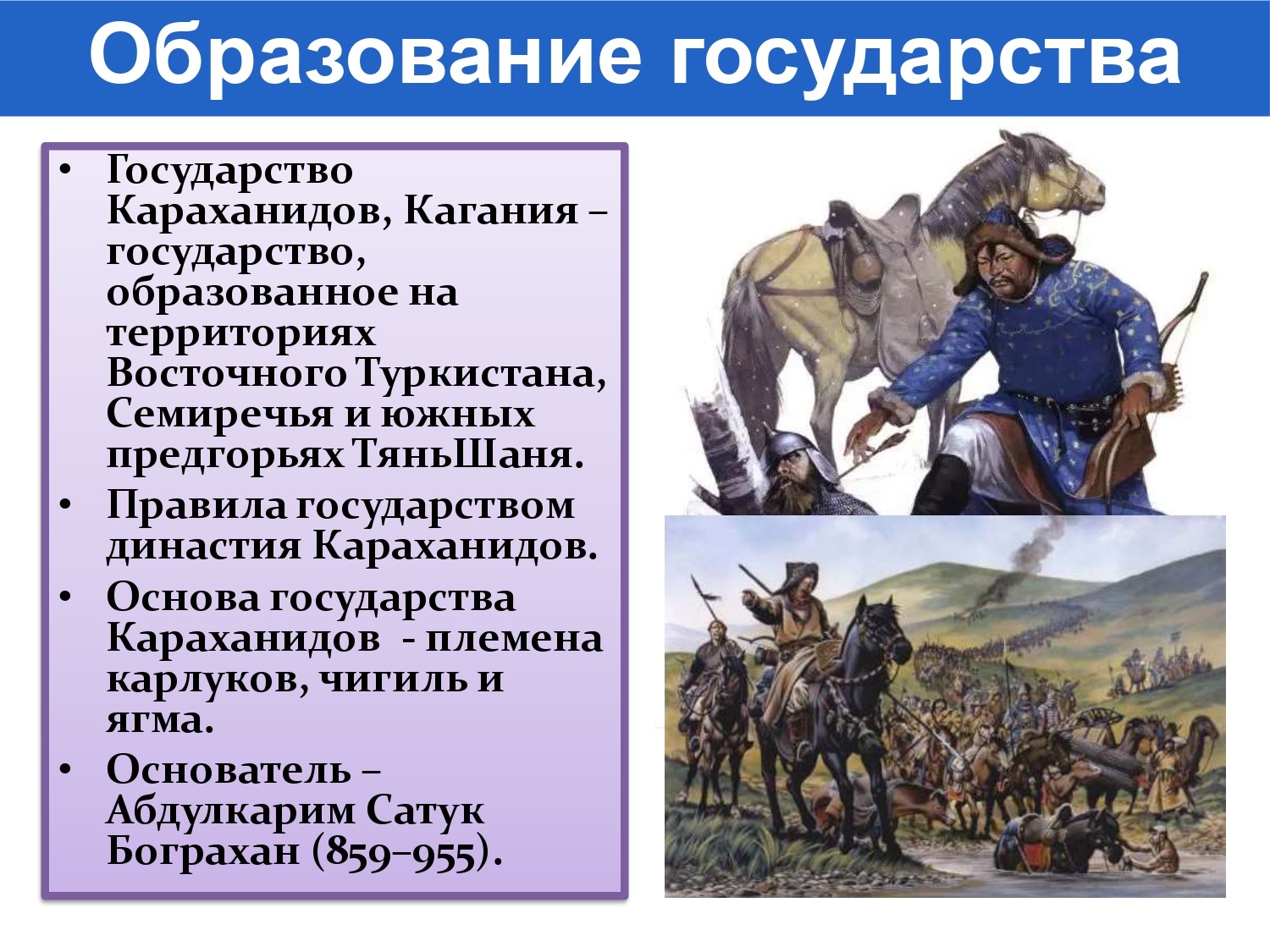 Образование государства

• Государство Караханидов, Кагания – государство, образованное на территориях Восточного Туркистана, Семиречья и южных предгорьях ТяньШаня.
• Правила государством династия Караханидов.
• Основа государства Караханидов - племена карлуков, чигиль и ягма.
• Основатель – Абдулкарим Сатук Бограхан (859–955).